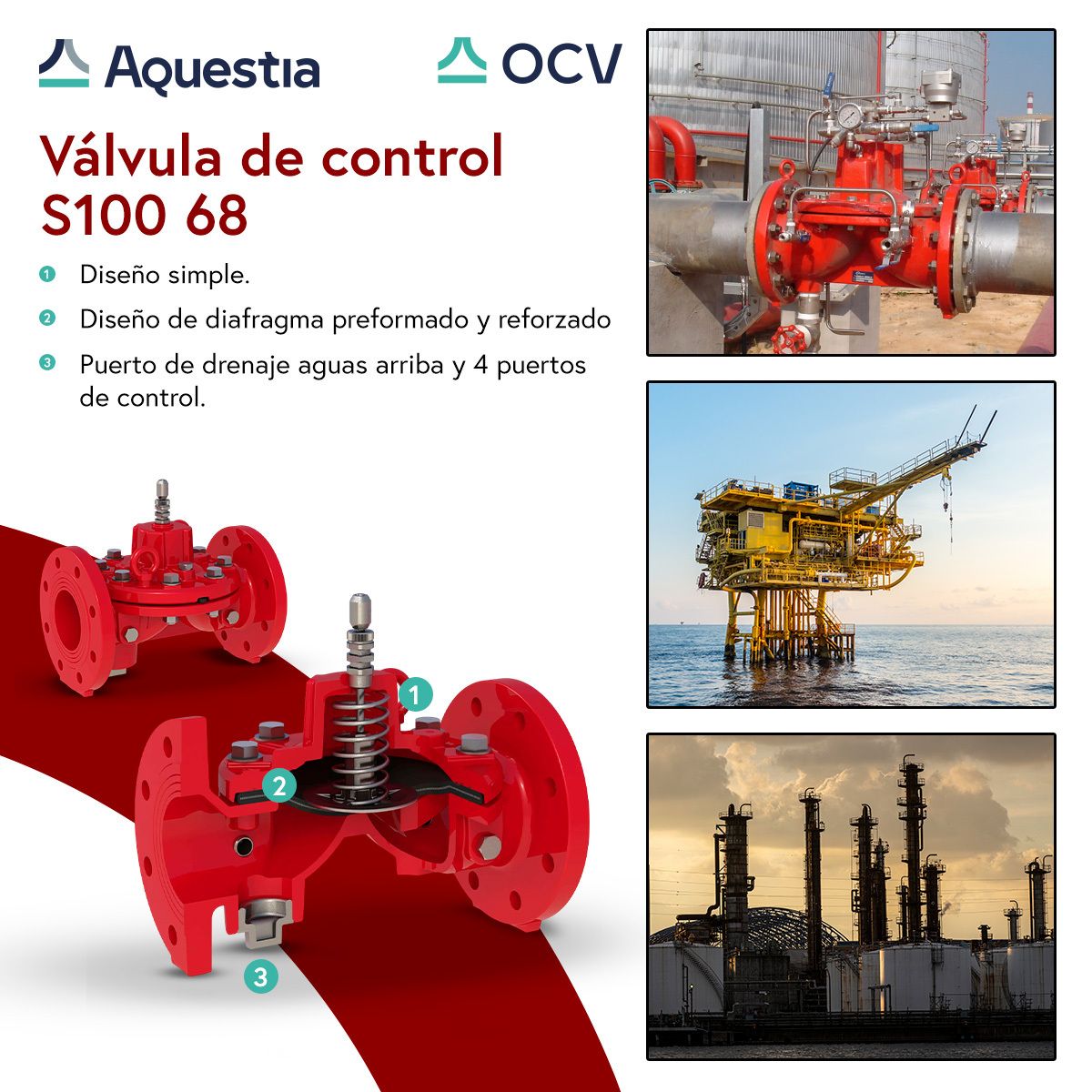 Aquestia

OCV

Válvula de control S100 68

1 Diseño simple.

2 Diseño de diafragma preformado y reforzado

3 Puerto de drenaje aguas arriba y 4 puertos de control.

1

2

3